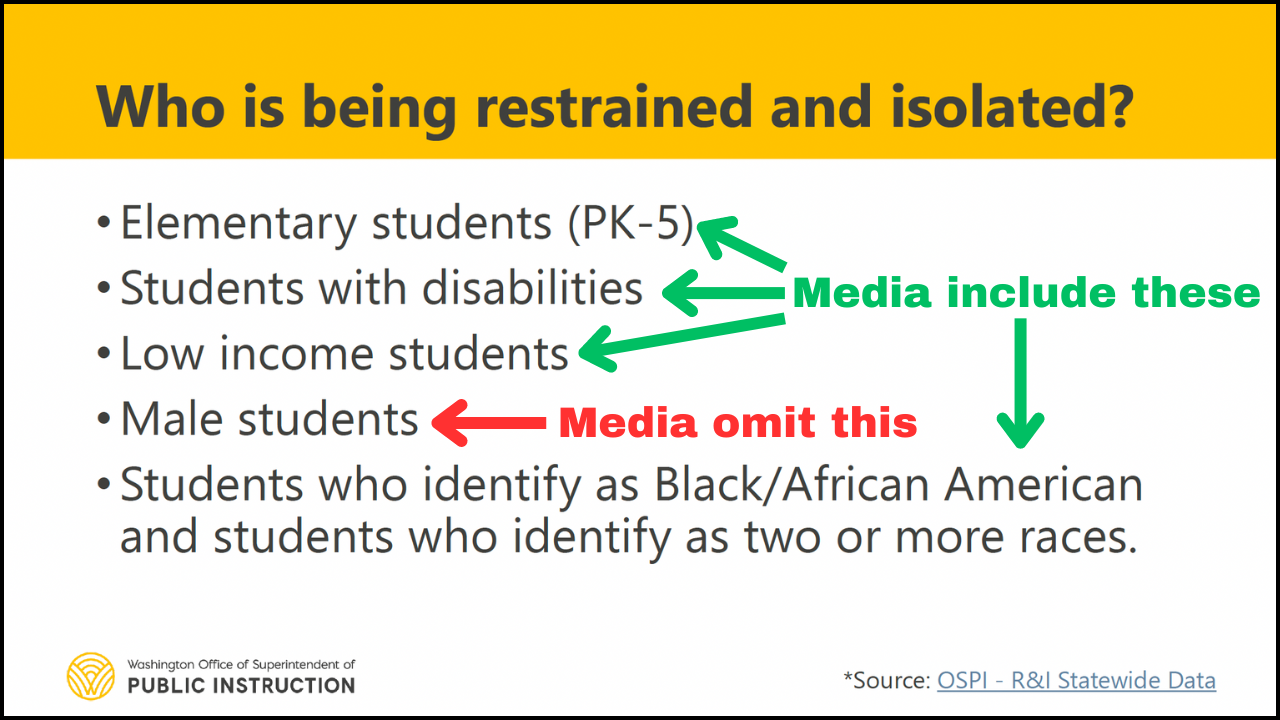 Who is being restrained and isolated?

• Elementary students (PK-5)
• Students with disabilities
• Low income students
• Male students
• Students who identify as Black/African American and students who identify as two or more races.

Media include these

Media omit this

Washington Office of Superintendent of PUBLIC INSTRUCTION

*Source: OSPI - R&I Statewide Data